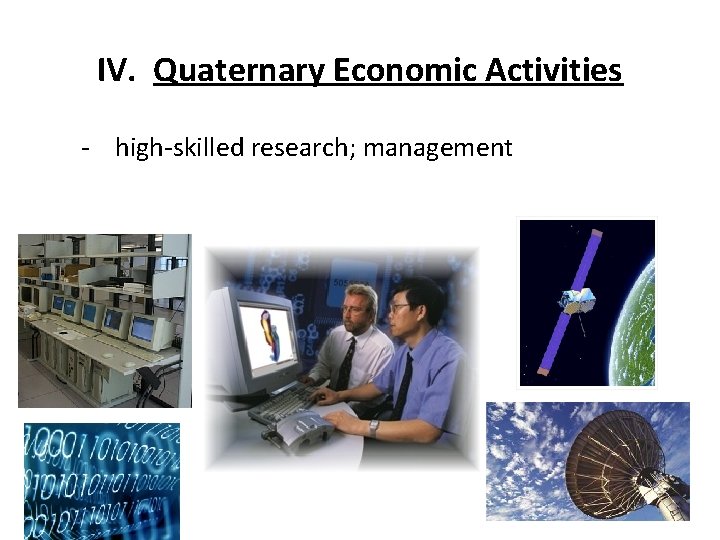 IV. Quaternary Economic Activities

- high-skilled research; management